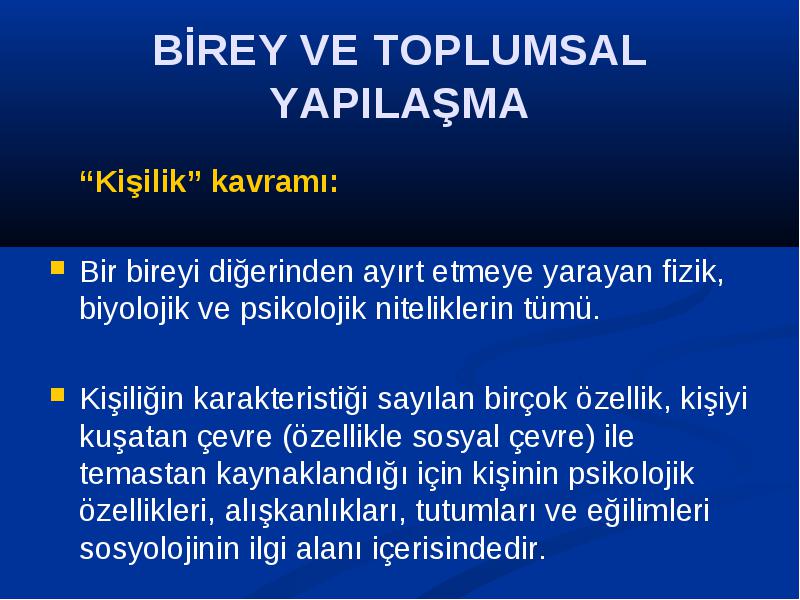 BİREY VE TOPLUMSAL YAPILAŞMA

“Kişilik” kavramı:

Bir bireyi diğerinden ayırt etmeye yarayan fizik, biyolojik ve psikolojik niteliklerin tümü.

Kişiliğin karakteristiği sayılan birçok özellik, kişiyi kuşatan çevre (özellikle sosyal çevre) ile temastan kaynaklandığı için kişinin psikolojik özellikleri, alışkanlıkları, tutumları ve eğilimleri sosyolojinin ilgi alanı içerisindedir.